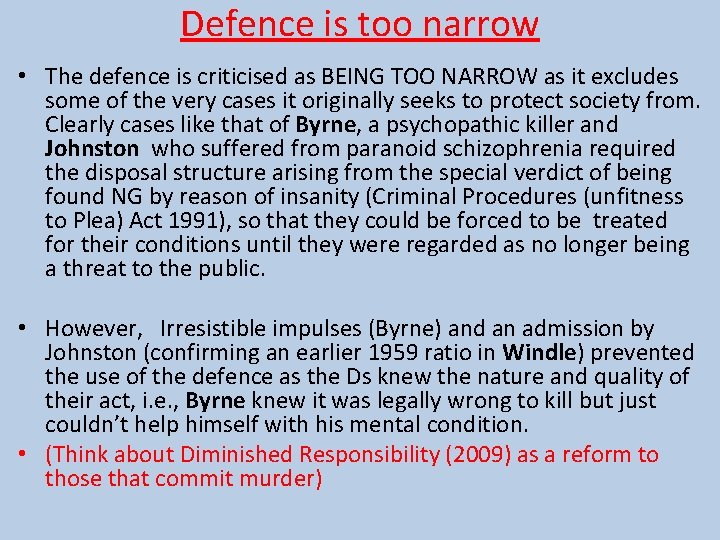 Defence is too narrow

• The defence is criticised as BEING TOO NARROW as it excludes some of the very cases it originally seeks to protect society from. Clearly cases like that of Byrne, a psychopathic killer and Johnston who suffered from paranoid schizophrenia required the disposal structure arising from the special verdict of being found NG by reason of insanity (Criminal Procedures (unfitness to Plea) Act 1991), so that they could be forced to be treated for their conditions until they were regarded as no longer being a threat to the public.

• However, Irresistible impulses (Byrne) and an admission by Johnston (confirming an earlier 1959 ratio in Windle) prevented the use of the defence as the Ds knew the nature and quality of their act, i.e., Byrne knew it was legally wrong to kill but just couldn't help himself with his mental condition.

• (Think about Diminished Responsibility (2009) as a reform to those that commit murder)